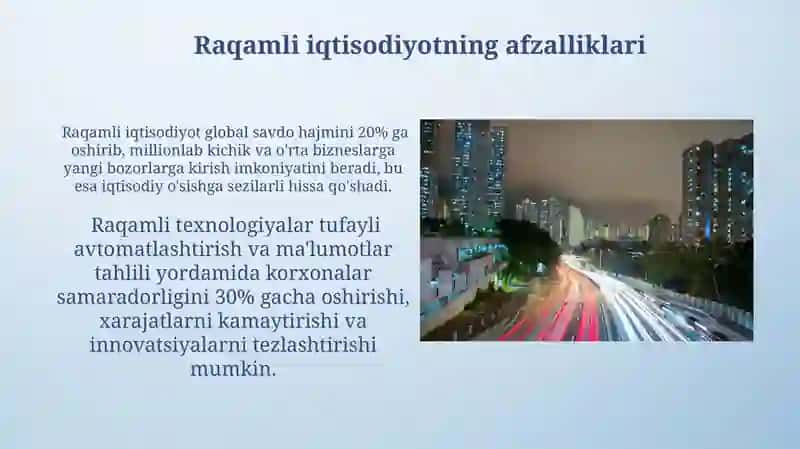 Raqamli iqtisodiyotning afzalliklari

Raqamli iqtisodiyot global savdo hajmini 20% ga oshirib, millionlab kichik va o'rta bizneslarga yangi bozorlarga kirish imkoniyatini beradi, bu esa iqtisodiy o'sishga sezilarli hissa qo'shadi.

Raqamli texnologiyalar tufayli avtomatlashtirish va ma'lumotlar tahlili yordamida korxonalar samaradorligini 30% gacha oshirishi, xarajatlarni kamaytirishi va innovatsiyalarni tezlashtirishi mumkin.